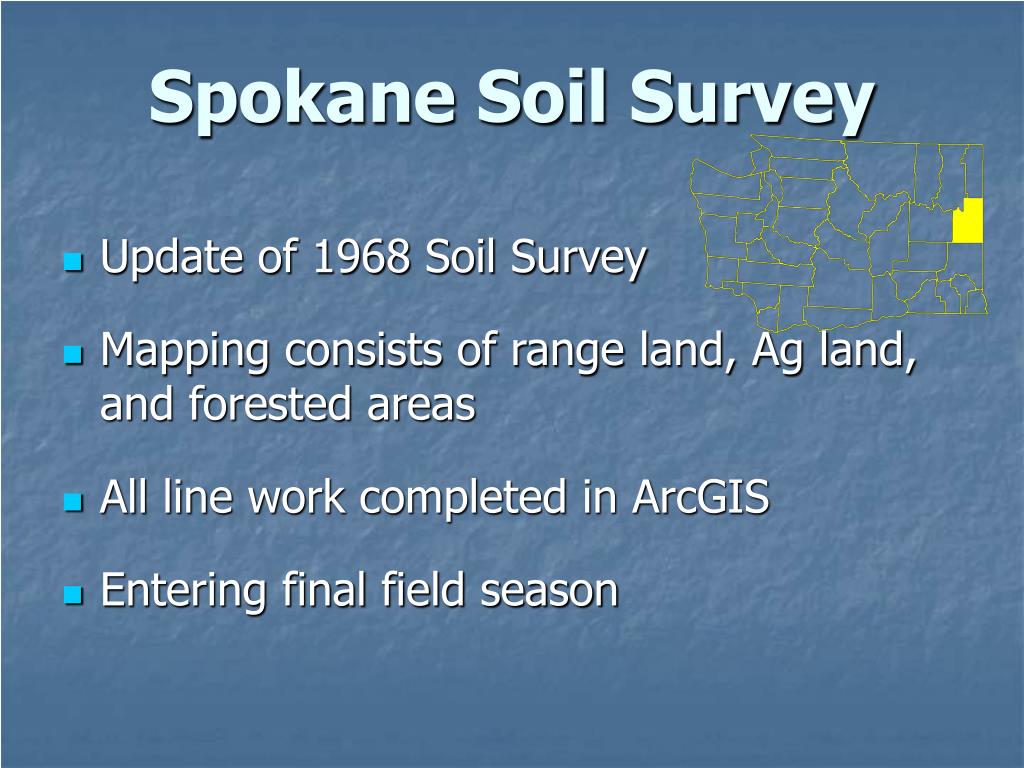 Spokane Soil Survey

Update of 1968 Soil Survey

Mapping consists of range land, Ag land, and forested areas

All line work completed in ArcGIS

Entering final field season